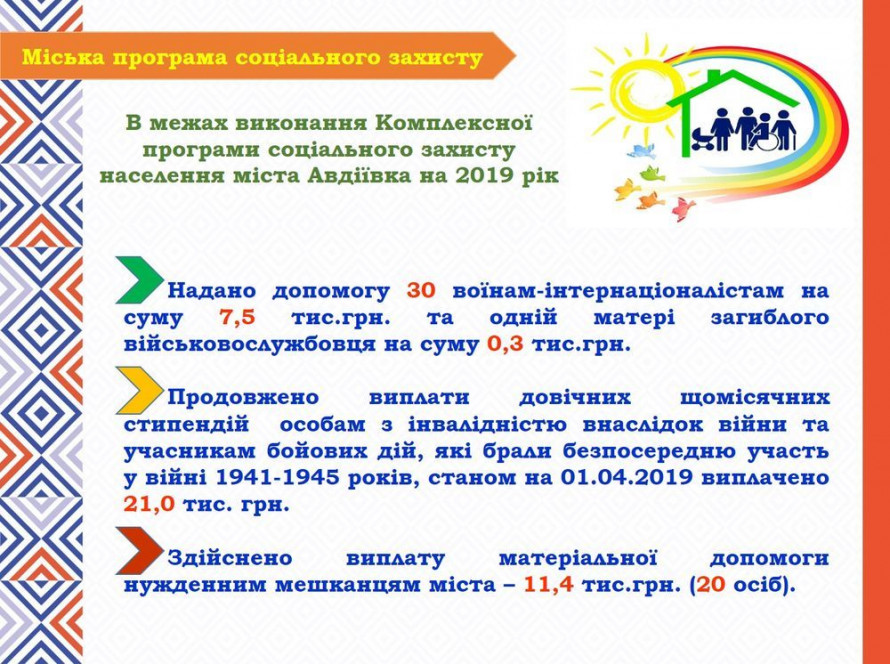 Міська програма соціального захисту

В межах виконання Комплексної програми соціального захисту населення міста Авдіївка на 2019 рік

Надано допомогу 30 воїнам-інтернаціоналістам на суму 7,5 тис.грн. та одній матері загиблого військовослужбовця на суму 0,3 тис.грн.

Продовжено виплати довічних щомісячних стипендій особам з інвалідністю внаслідок війни та учасникам бойових дій, які брали безпосередню участь у війні 1941-1945 років, станом на 01.04.2019 виплачено 21,0 тис. грн.

Здійснено виплату матеріальної допомоги нужденним мешканцям міста – 11,4 тис.грн. (20 осіб).